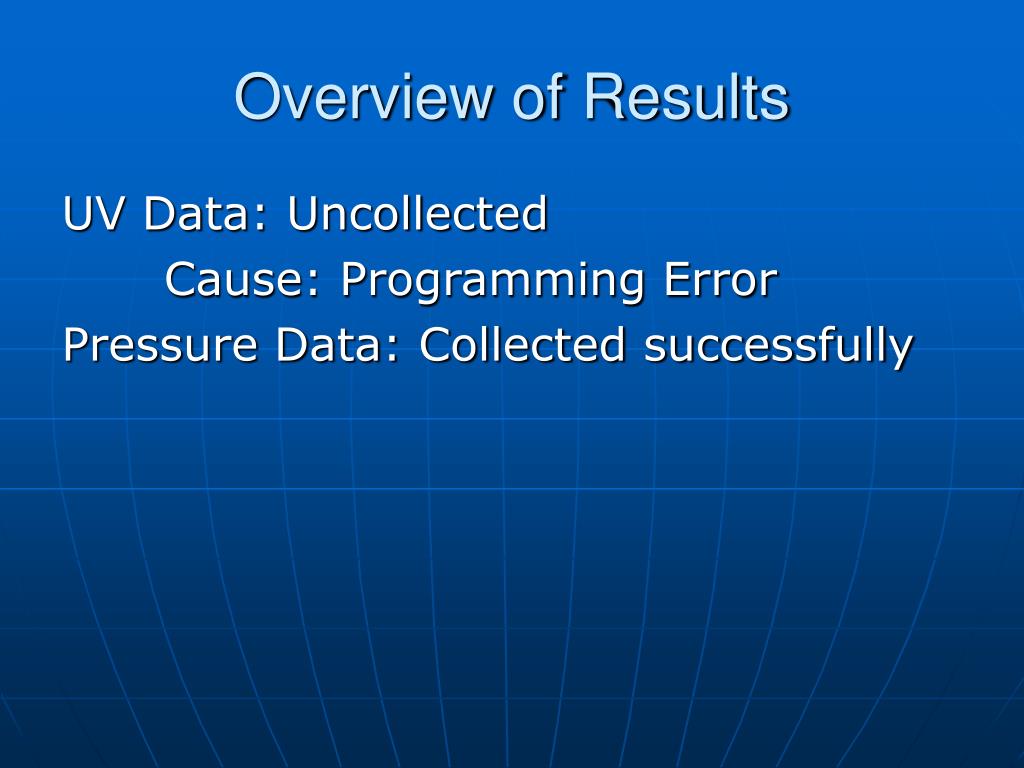 Overview of Results

UV Data: Uncollected

Cause: Programming Error

Pressure Data: Collected successfully